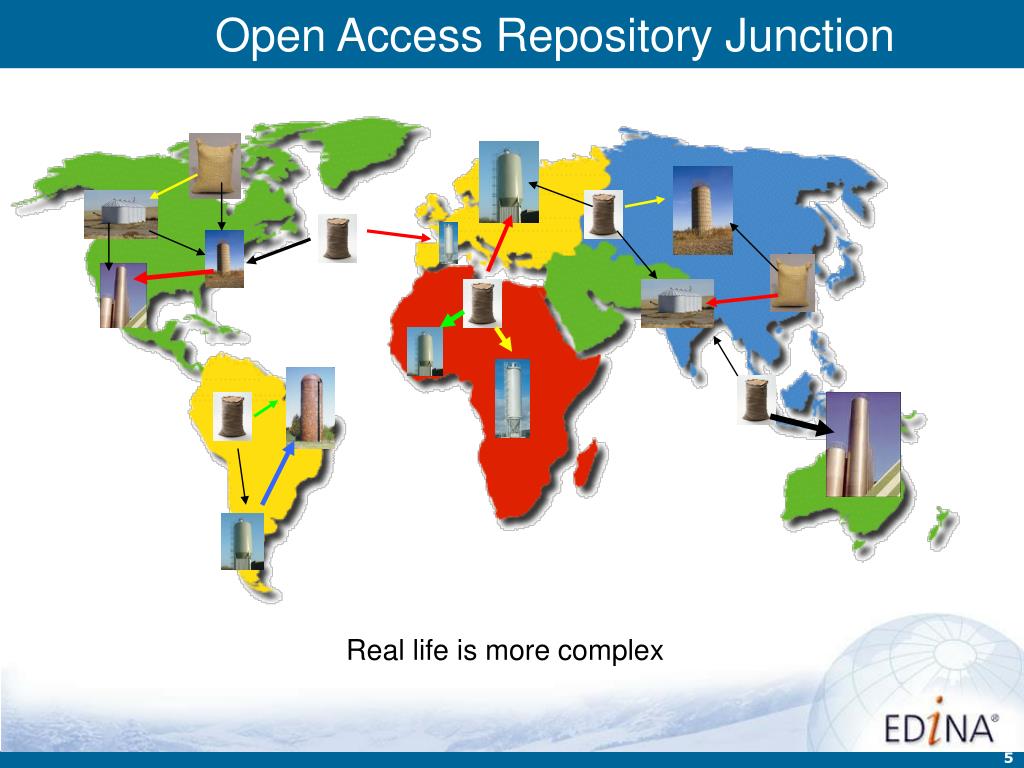 Open Access Repository Junction

Real life is more complex

EDiNA®

5